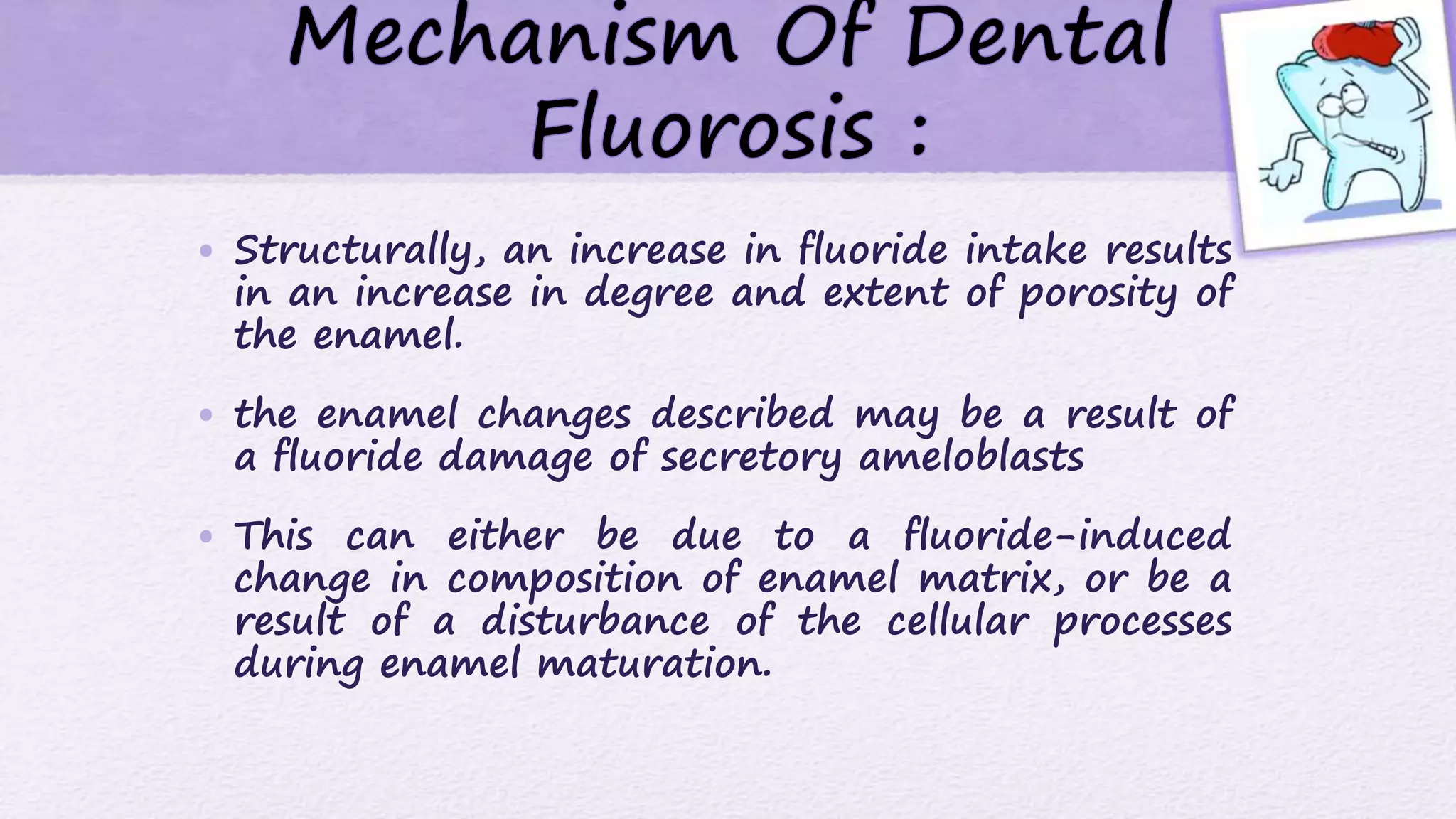 Mechanism Of Dental Fluorosis :

• Structurally, an increase in fluoride intake results in an increase in degree and extent of porosity of the enamel.

• the enamel changes described may be a result of a fluoride damage of secretory ameloblasts

• This can either be due to a fluoride-induced change in composition of enamel matrix, or be a result of a disturbance of the cellular processes during enamel maturation.